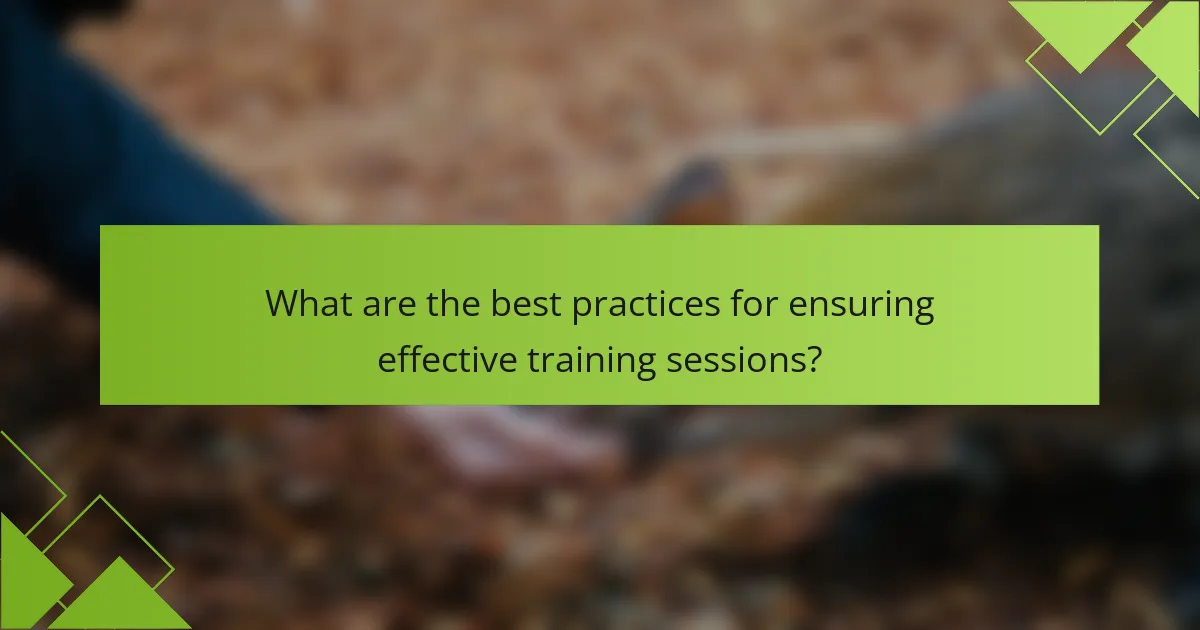 What are the best practices for ensuring effective training sessions?